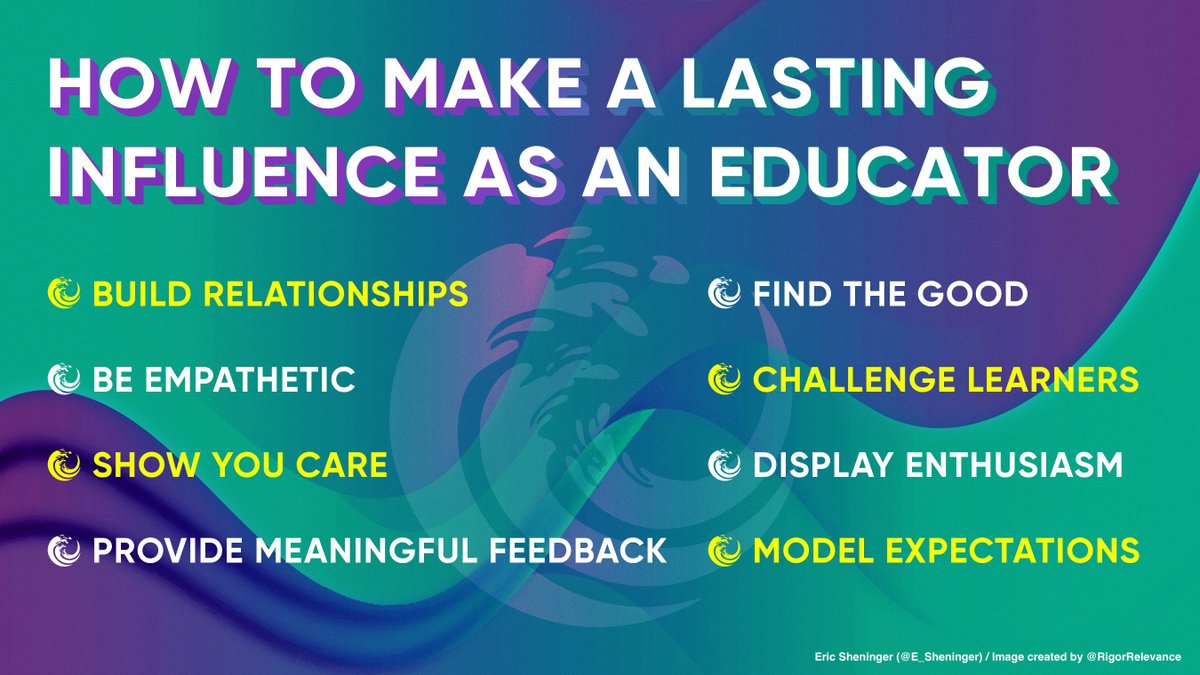 HOW TO MAKE A LASTING INFLUENCE AS AN EDUCATOR

BUILD RELATIONSHIPS

BE EMPATHETIC

SHOW YOU CARE

PROVIDE MEANINGFUL FEEDBACK

FIND THE GOOD

CHALLENGE LEARNERS

DISPLAY ENTHUSIASM

MODEL EXPECTATIONS

Eric Sheninger (@E_Sheninger) / Image created by @RigorRelevance